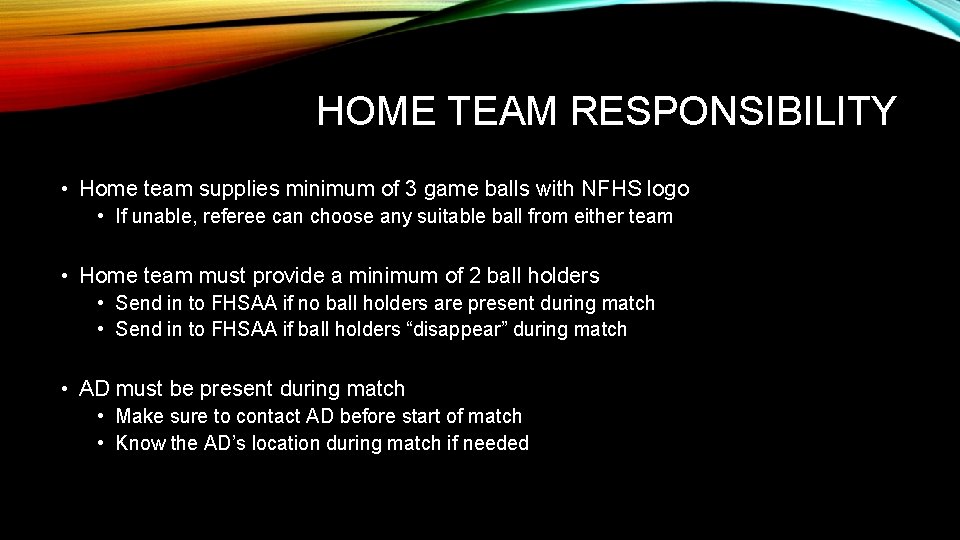 HOME TEAM RESPONSIBILITY

• Home team supplies minimum of 3 game balls with NFHS logo
• If unable, referee can choose any suitable ball from either team

• Home team must provide a minimum of 2 ball holders
• Send in to FHSAA if no ball holders are present during match
• Send in to FHSAA if ball holders "disappear" during match

• AD must be present during match
• Make sure to contact AD before start of match
• Know the AD's location during match if needed